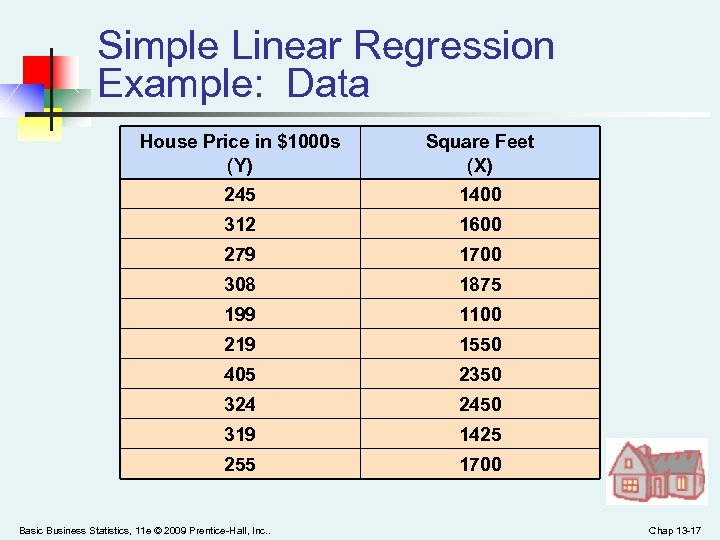 Simple Linear Regression Example: Data

| House Price in \$1000s (Y) | Square Feet (X) |
|---|---|
| 245 | 1400 |
| 312 | 1600 |
| 279 | 1700 |
| 308 | 1875 |
| 199 | 1100 |
| 219 | 1550 |
| 405 | 2350 |
| 324 | 2450 |
| 319 | 1425 |
| 255 | 1700 |

Basic Business Statistics, 11e © 2009 Prentice-Hall, Inc..

Chap 13-17